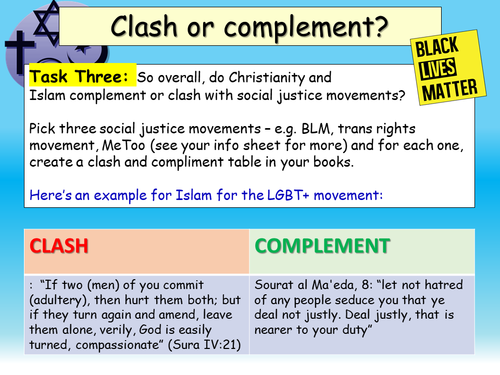 Clash or complement?

BLACK LIVES MATTER

Task Three: So overall, do Christianity and Islam complement or clash with social justice movements?

Pick three social justice movements – e.g. BLM, trans rights movement, MeToo (see your info sheet for more) and for each one, create a clash and compliment table in your books.

Here's an example for Islam for the LGBT+ movement:

| CLASH | COMPLEMENT |
|---|---|
| : "If two (men) of you commit (adultery), then hurt them both; but if they turn again and amend, leave them alone, verily, God is easily turned, compassionate" (Sura IV:21) | Sourat al Ma'eda, 8: "let not hatred of any people seduce you that ye deal not justly. Deal justly, that is nearer to your duty" |